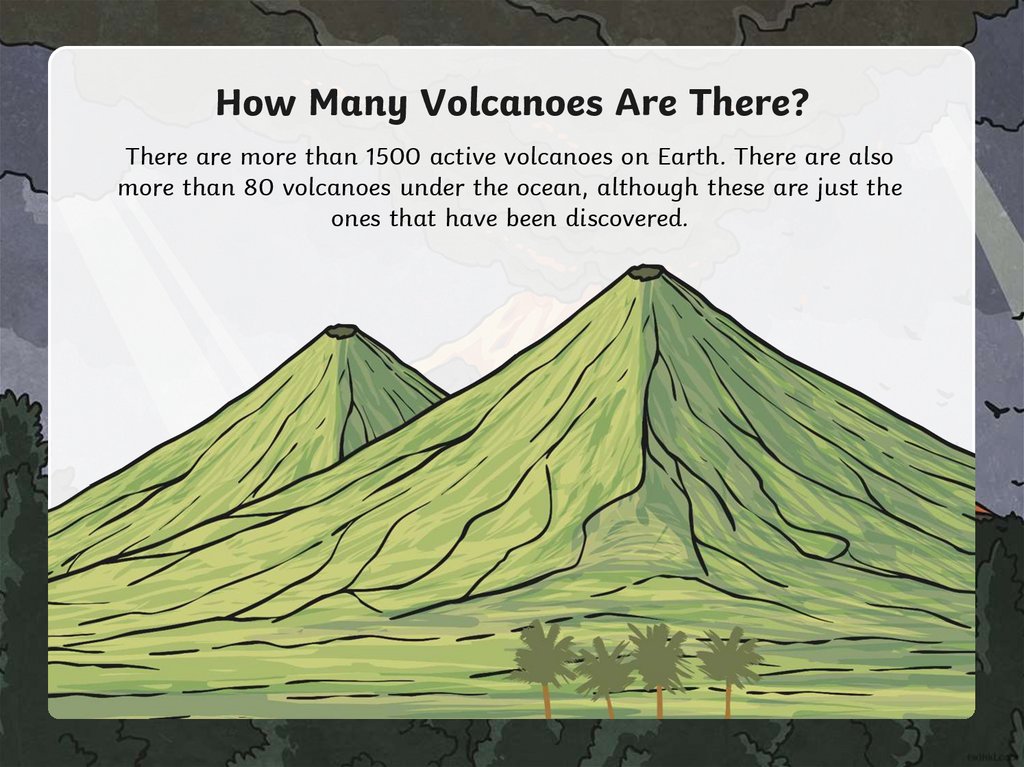 How Many Volcanoes Are There?

There are more than 1500 active volcanoes on Earth. There are also more than 80 volcanoes under the ocean, although these are just the ones that have been discovered.

twinkl.com